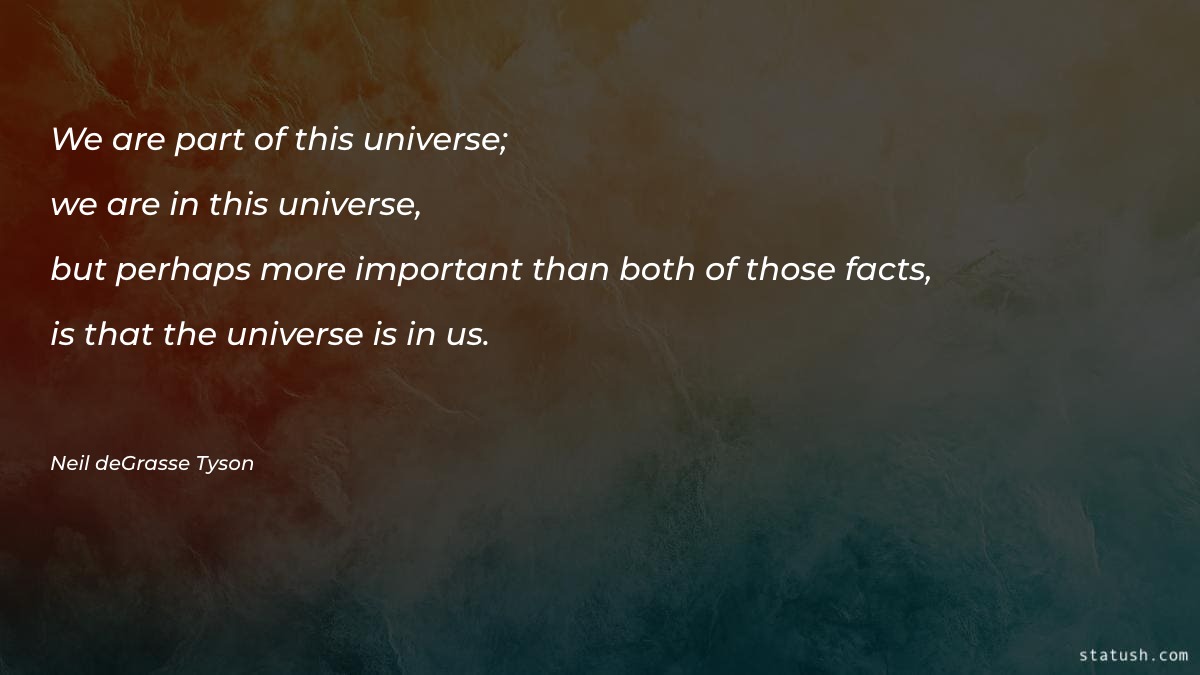 We are part of this universe;
we are in this universe,
but perhaps more important than both of those facts,
is that the universe is in us.

Neil deGrasse Tyson

statush.com